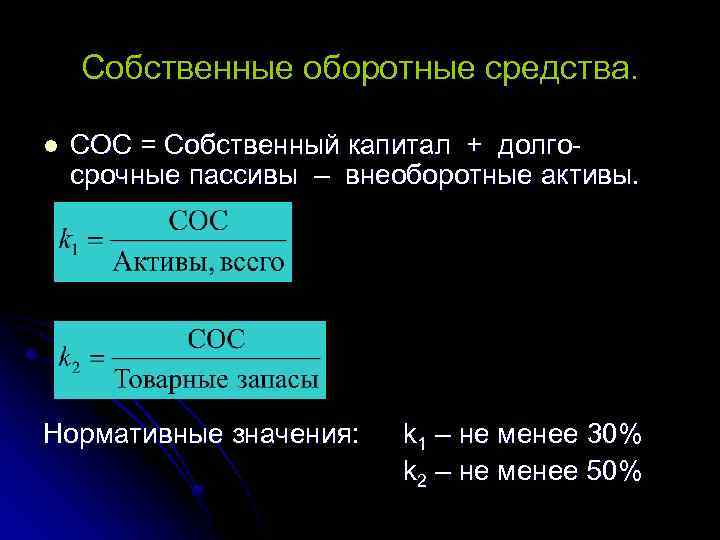 Собственные оборотные средства.

СОС = Собственный капитал + долгосрочные пассивы – внеоборотные активы.

$k_1 = \frac{\text{СОС}}{\text{Активы, всего}}$

$k_2 = \frac{\text{СОС}}{\text{Товарные запасы}}$

Нормативные значения: $k_1$ – не менее 30%
$k_2$ – не менее 50%